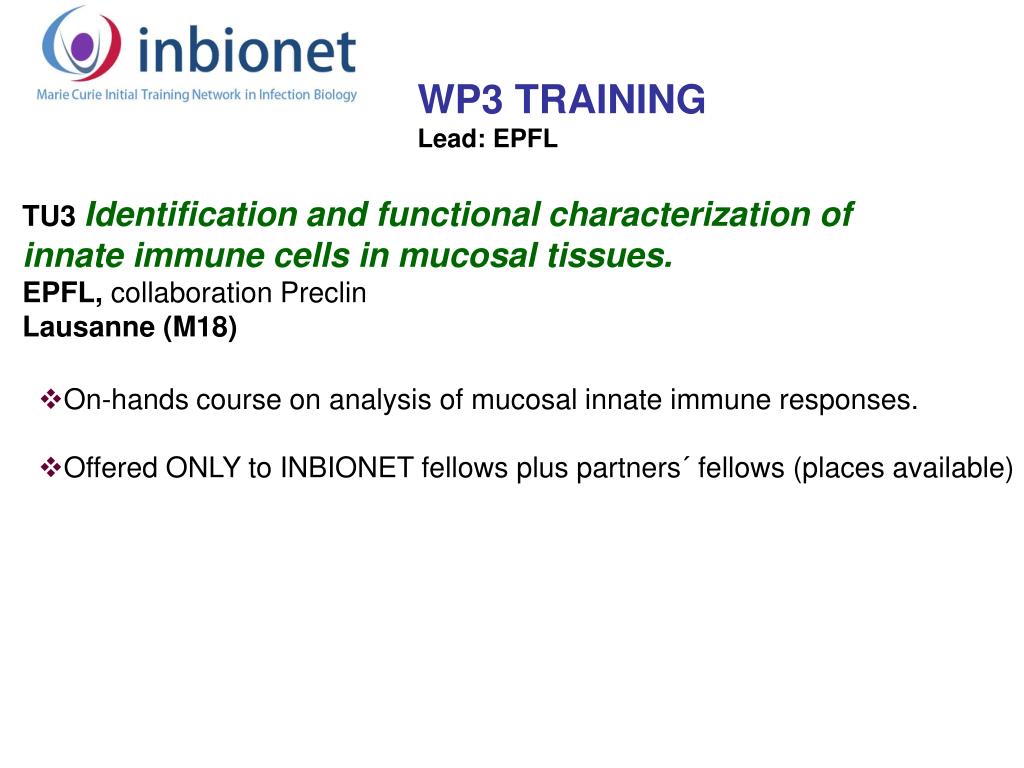 inbionet
Marie Curie Initial Training Network in Infection Biology

WP3 TRAINING
Lead: EPFL

TU3 Identification and functional characterization of innate immune cells in mucosal tissues.
EPFL, collaboration Preclin
Lausanne (M18)

❖On-hands course on analysis of mucosal innate immune responses.

❖Offered ONLY to INBIONET fellows plus partners´ fellows (places available)